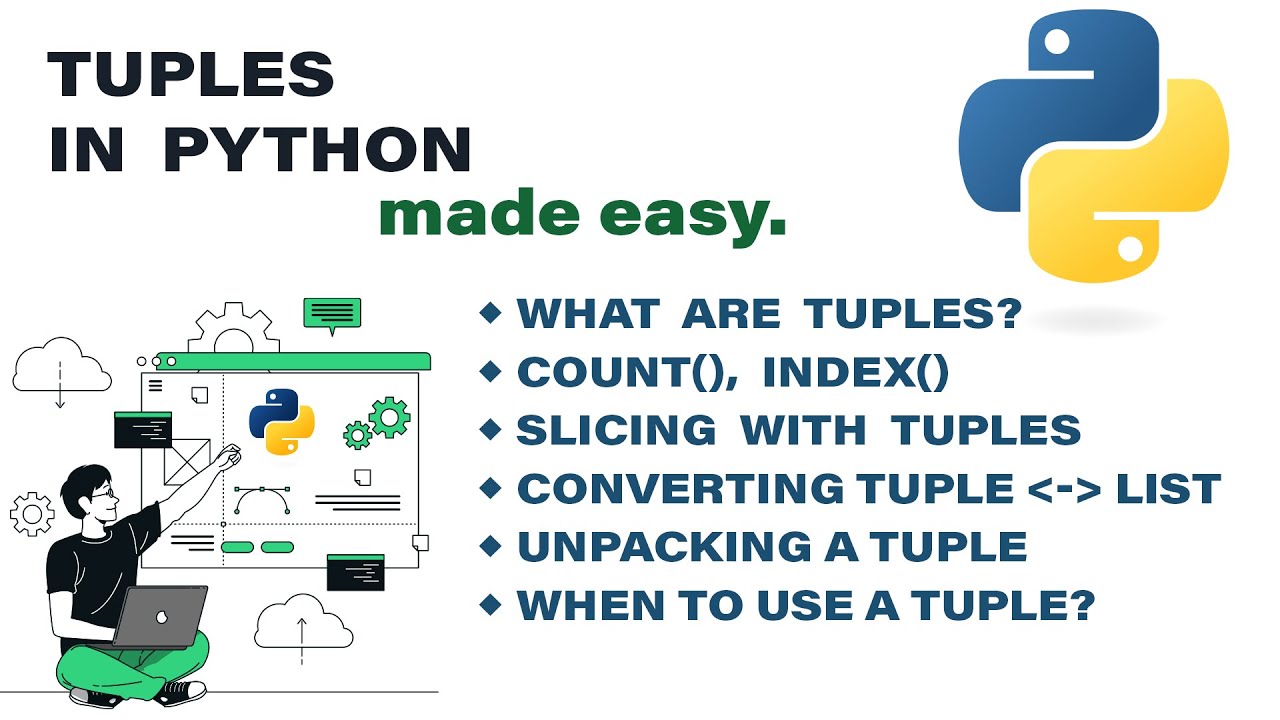 TUPLES
IN PYTHON
made easy.

◆ WHAT ARE TUPLES?
◆ COUNT(), INDEX()
◆ SLICING WITH TUPLES
◆ CONVERTING TUPLE <-> LIST
◆ UNPACKING A TUPLE
◆ WHEN TO USE A TUPLE?